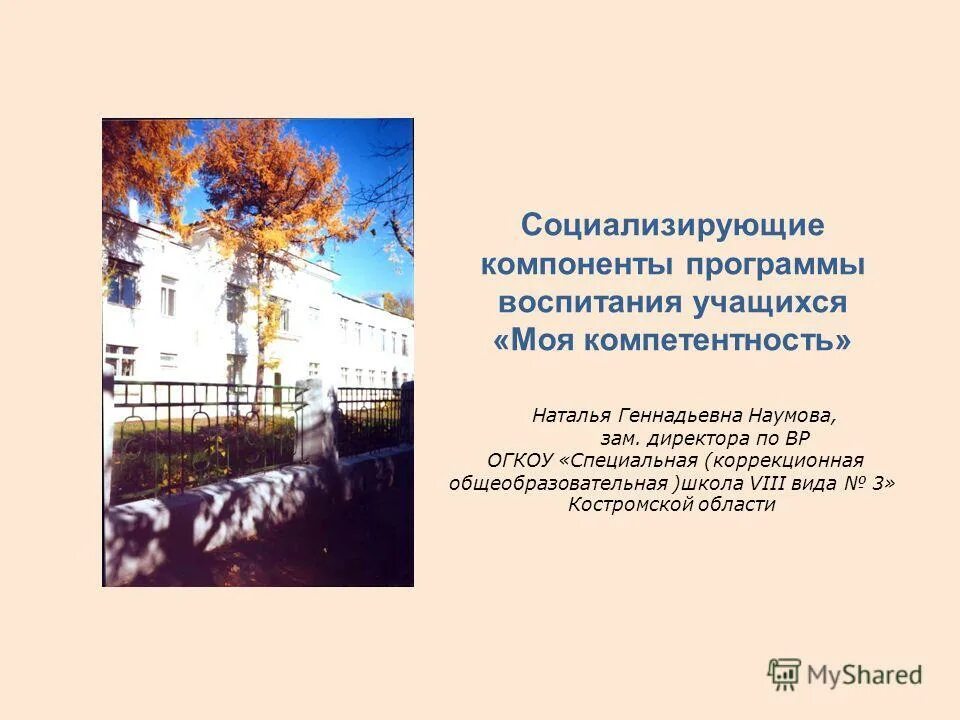 Социализирующие компоненты программы воспитания учащихся «Моя компетентность»

Наталья Геннадьевна Наумова,
зам. директора по ВР
ОГКОУ «Специальная (коррекционная общеобразовательная )школа VIII вида № 3»
Костромской области

MyShared